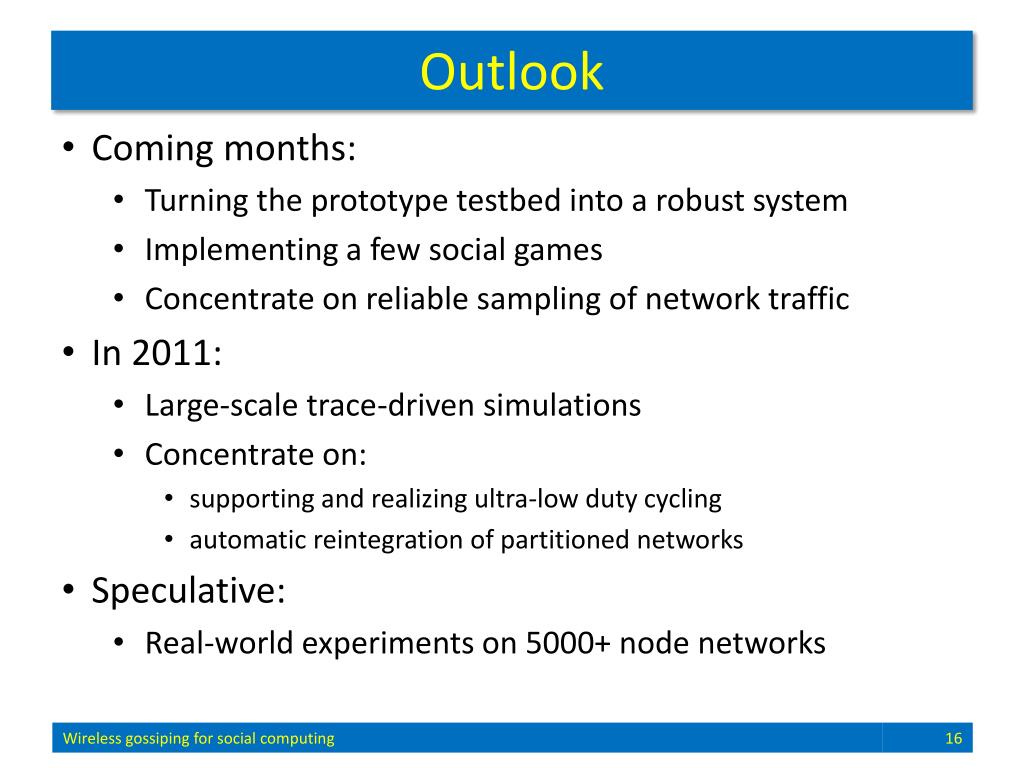 Outlook

• Coming months:
  • Turning the prototype testbed into a robust system
  • Implementing a few social games
  • Concentrate on reliable sampling of network traffic
• In 2011:
  • Large-scale trace-driven simulations
  • Concentrate on:
    • supporting and realizing ultra-low duty cycling
    • automatic reintegration of partitioned networks
• Speculative:
  • Real-world experiments on 5000+ node networks

Wireless gossiping for social computing

16